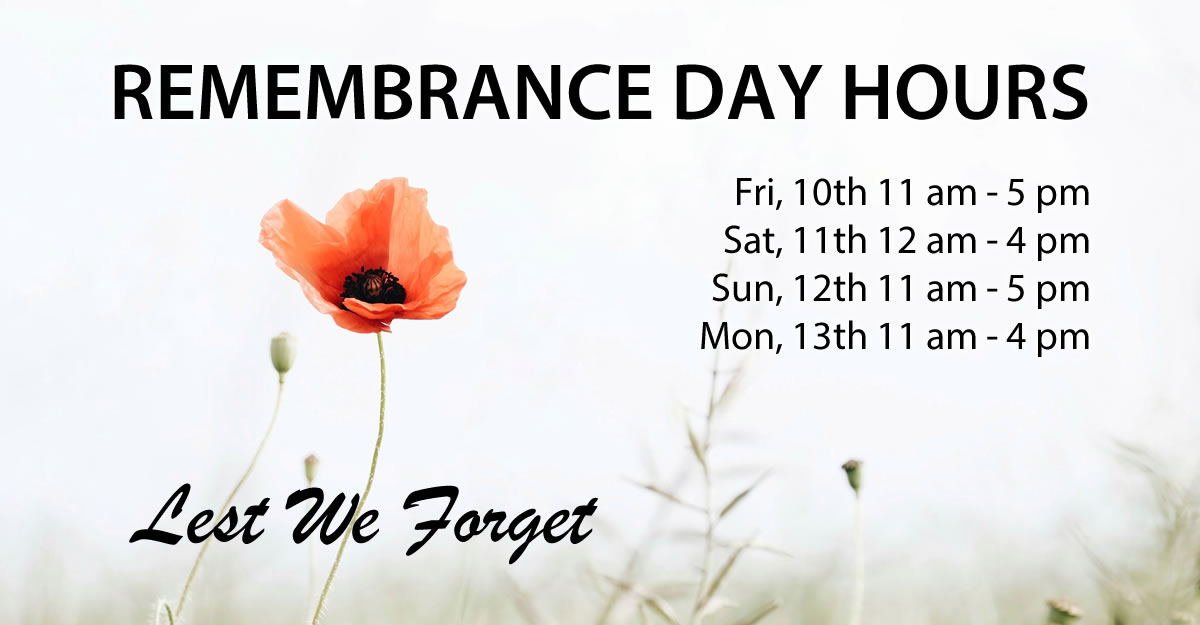 REMEMBRANCE DAY HOURS

Fri, 10th 11 am - 5 pm
Sat, 11th 12 am - 4 pm
Sun, 12th 11 am - 5 pm
Mon, 13th 11 am - 4 pm

Lest We Forget